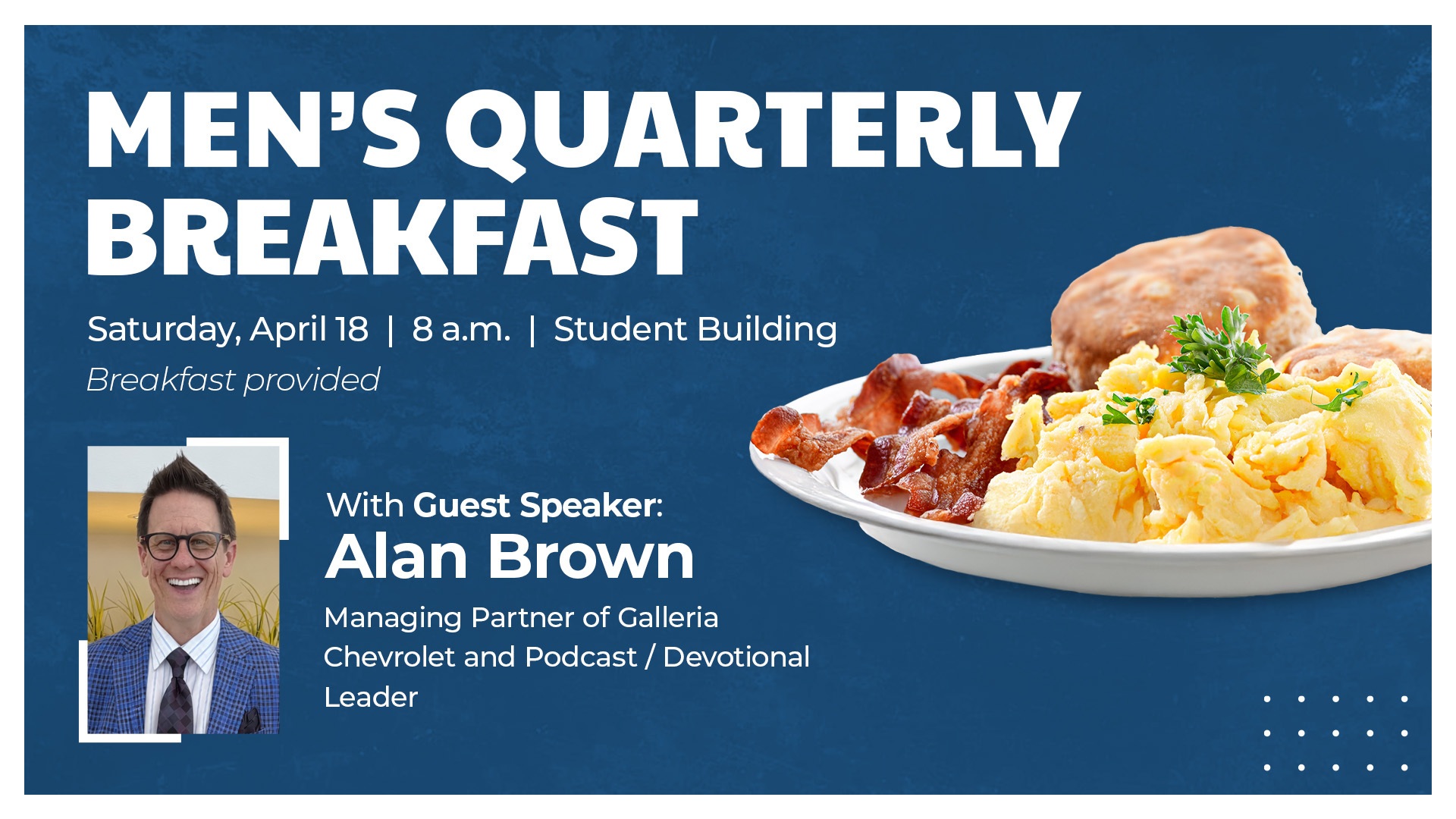 MEN'S QUARTERLY BREAKFAST

Saturday, April 18 | 8 a.m. | Student Building

Breakfast provided

With Guest Speaker:

Alan Brown

Managing Partner of Galleria Chevrolet and Podcast / Devotional Leader